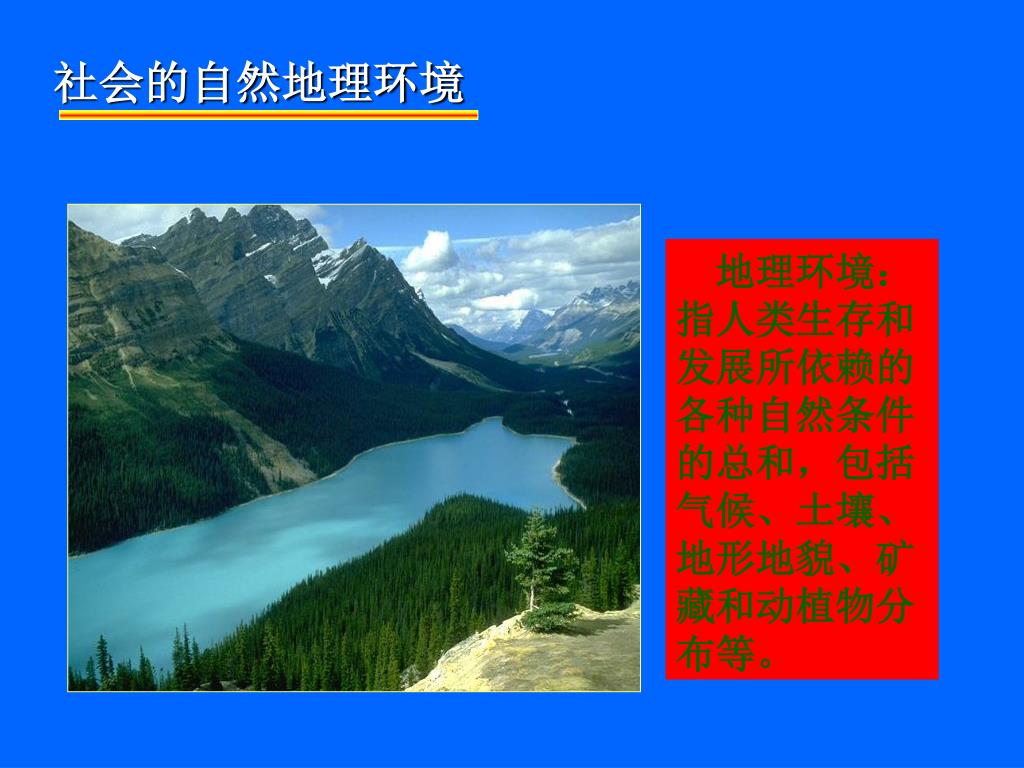 社会的自然地理环境

地理环境：指人类生存和发展所依赖的各种自然条件的总和，包括气候、土壤、地形地貌、矿藏和动植物分布等。